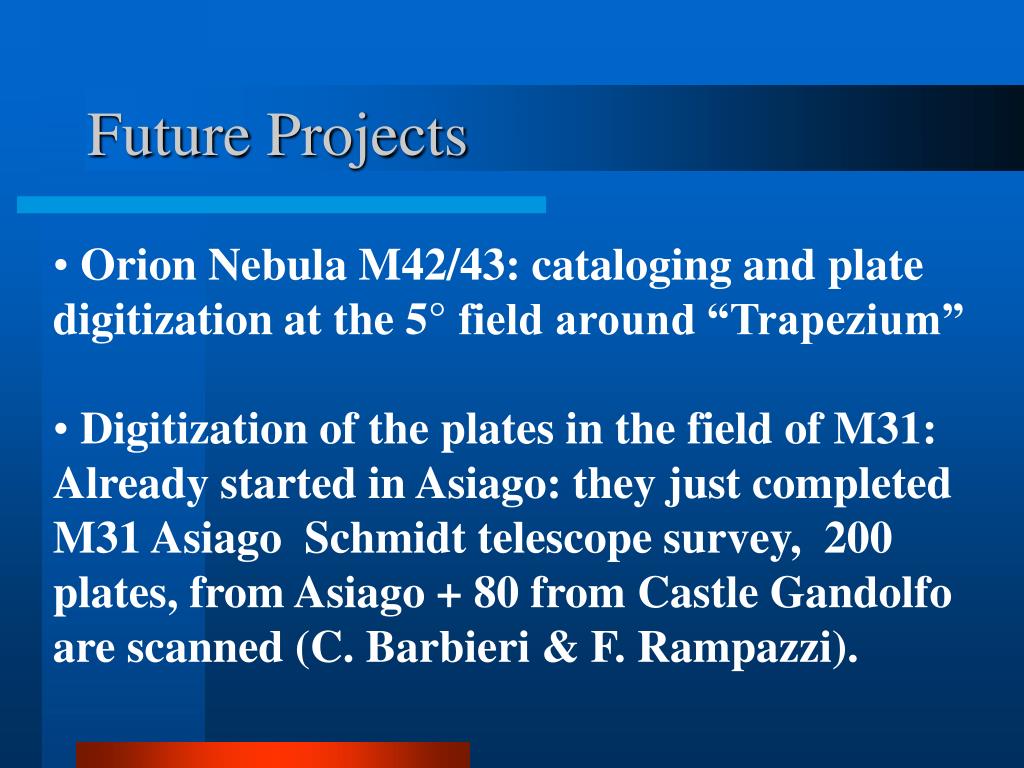 Future Projects

• Orion Nebula M42/43: cataloging and plate digitization at the 5° field around “Trapezium”

• Digitization of the plates in the field of M31: Already started in Asiago: they just completed M31 Asiago  Schmidt telescope survey,  200 plates, from Asiago + 80 from Castle Gandolfo are scanned (C. Barbieri & F. Rampazzi).